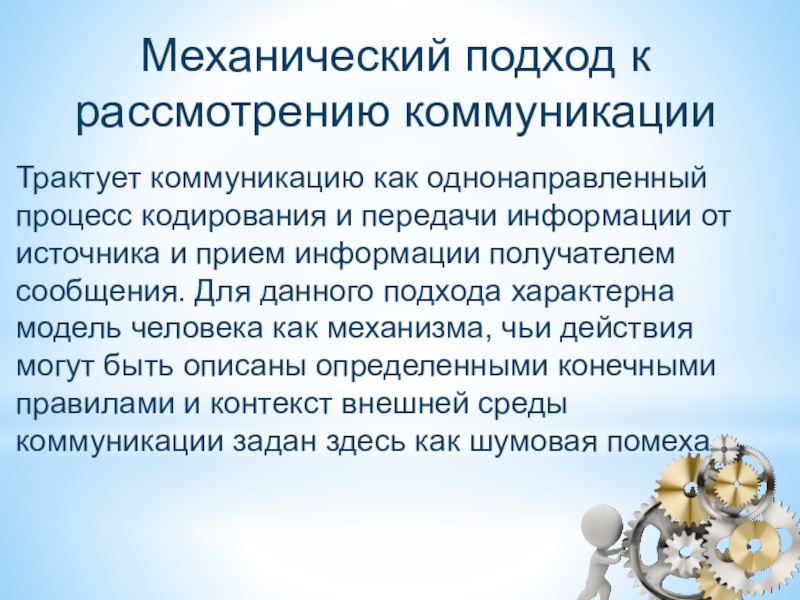 Механический подход к рассмотрению коммуникации

Трактует коммуникацию как однонаправленный процесс кодирования и передачи информации от источника и прием информации получателем сообщения. Для данного подхода характерна модель человека как механизма, чьи действия могут быть описаны определенными конечными правилами и контекст внешней среды коммуникации задан здесь как шумовая помеха